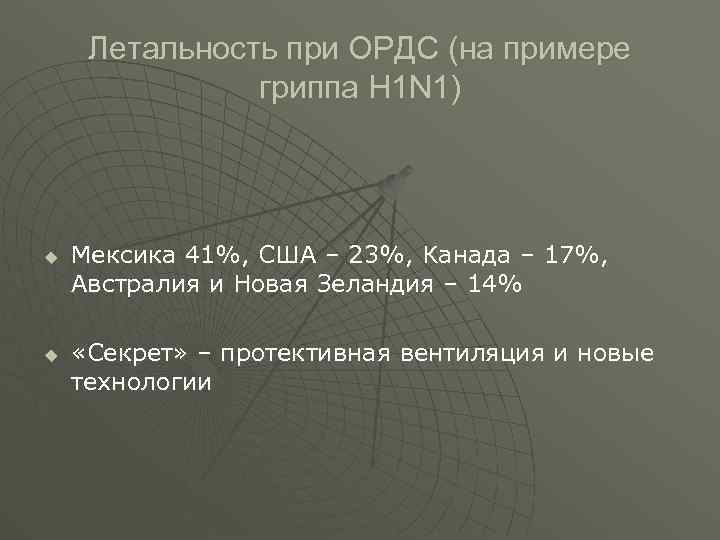 Летальность при ОРДС (на примере гриппа H1N1)

Мексика 41%, США – 23%, Канада – 17%, Австралия и Новая Зеландия – 14%

«Секрет» – протективная вентиляция и новые технологии